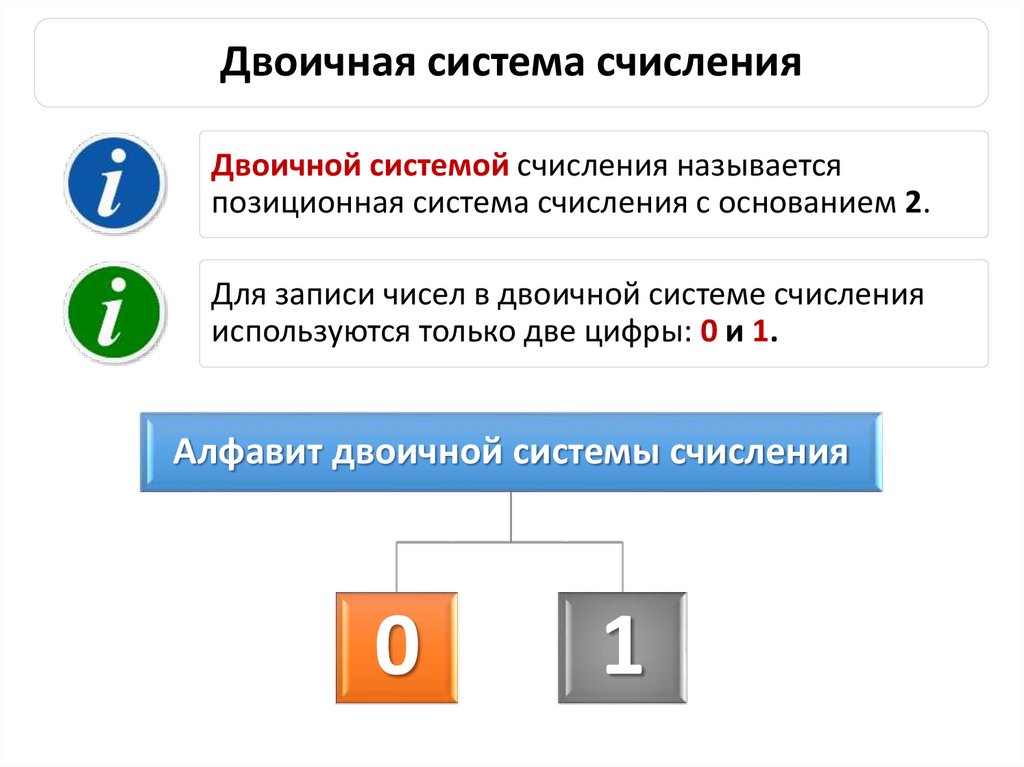 Двоичная система счисления

i

Двоичной системой счисления называется позиционная система счисления с основанием 2.

i

Для записи чисел в двоичной системе счисления используются только две цифры: 0 и 1.

Алфавит двоичной системы счисления

0

1